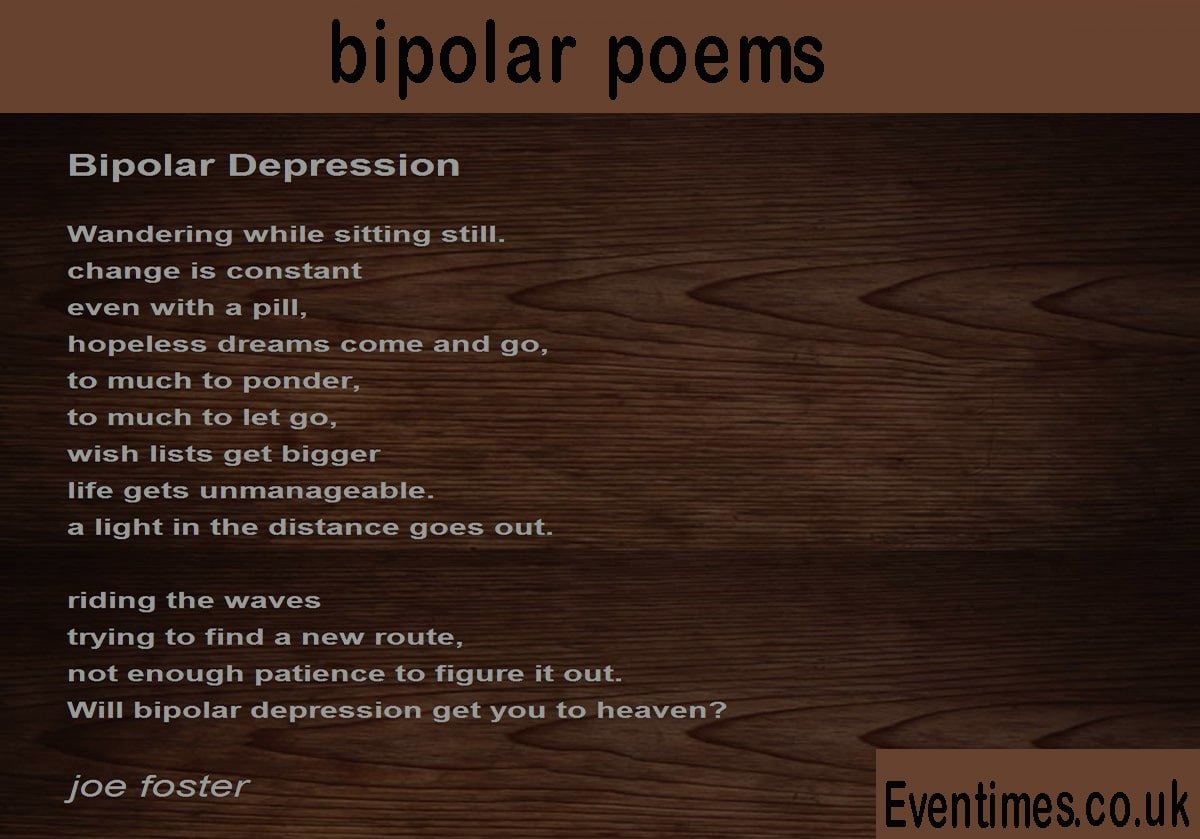 bipolar poems

Bipolar Depression

Wandering while sitting still.
change is constant
even with a pill,
hopeless dreams come and go,
to much to ponder,
to much to let go,
wish lists get bigger
life gets unmanageable.
a light in the distance goes out.

riding the waves
trying to find a new route,
not enough patience to figure it out.
Will bipolar depression get you to heaven?

joe foster

Eventimes.co.uk